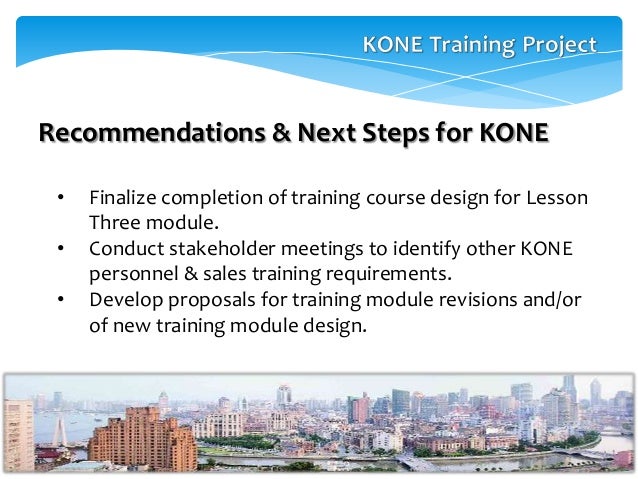 KONE Training Project

Recommendations & Next Steps for KONE

• Finalize completion of training course design for Lesson Three module.
• Conduct stakeholder meetings to identify other KONE personnel & sales training requirements.
• Develop proposals for training module revisions and/or of new training module design.